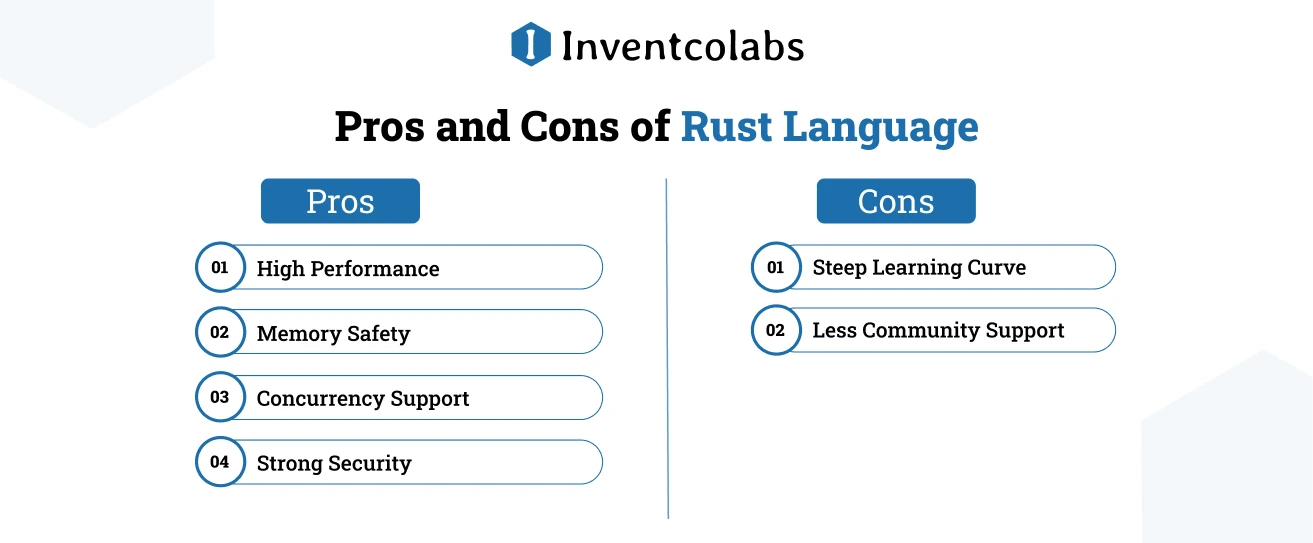 Inventcolabs

Pros and Cons of Rust Language

Pros

01 High Performance

02 Memory Safety

03 Concurrency Support

04 Strong Security

Cons

01 Steep Learning Curve

02 Less Community Support